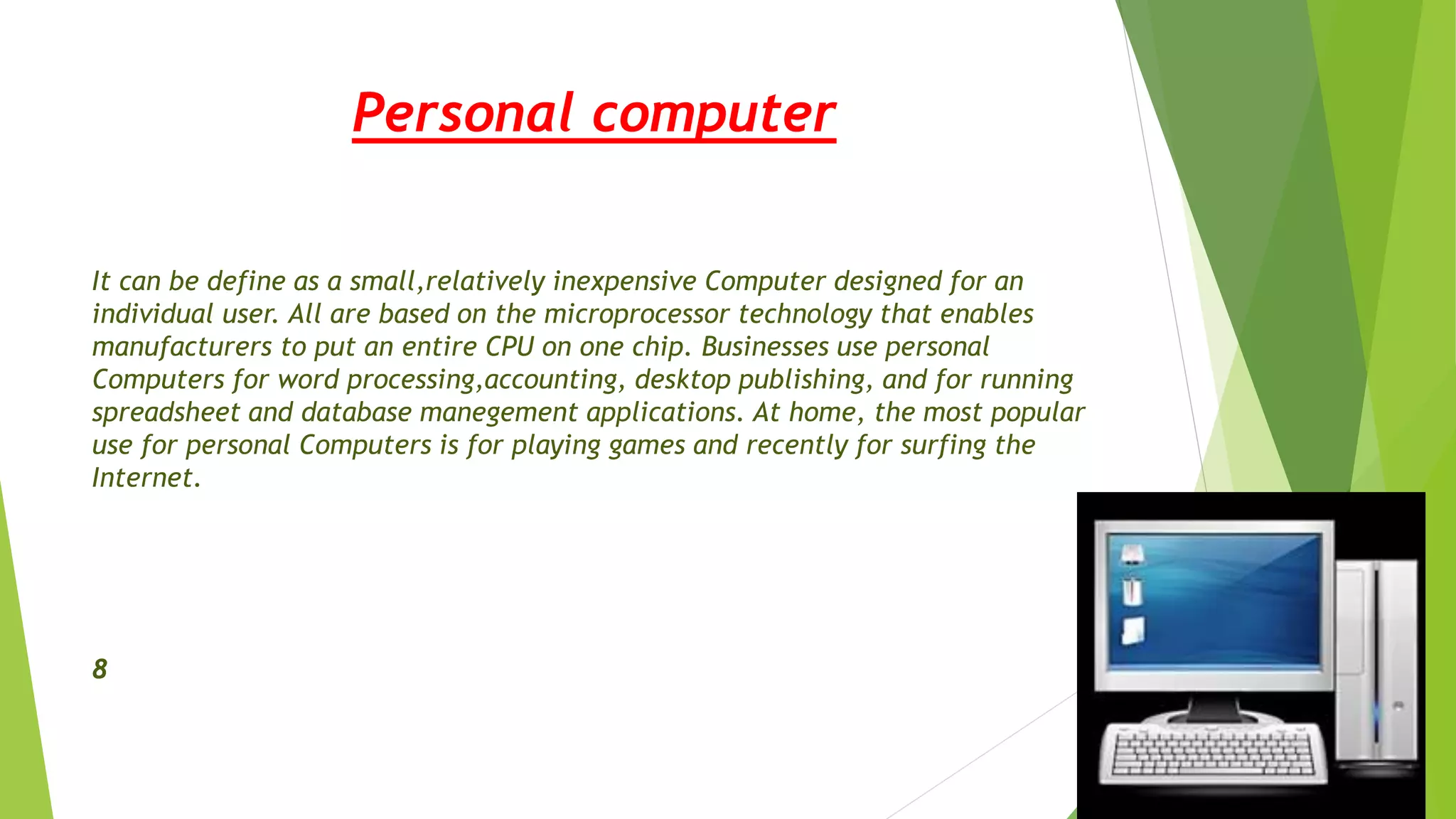 Personal computer

It can be define as a small,relatively inexpensive Computer designed for an individual user. All are based on the microprocessor technology that enables manufacturers to put an entire CPU on one chip. Businesses use personal Computers for word processing,accounting, desktop publishing, and for running spreadsheet and database manegement applications. At home, the most popular use for personal Computers is for playing games and recently for surfing the Internet.

8